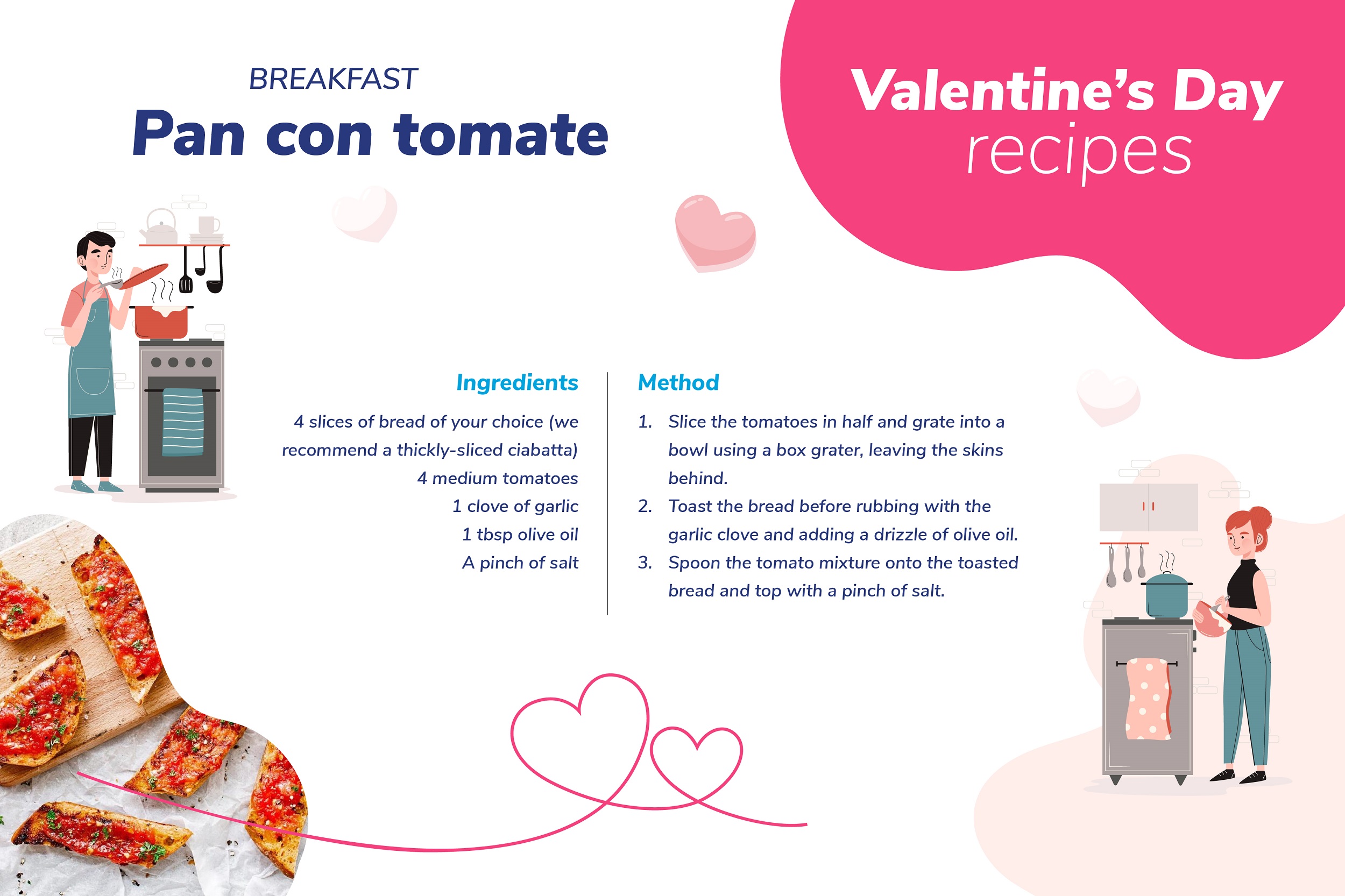 BREAKFAST
Pan con tomate

Valentine's Day
recipes

Ingredients

4 slices of bread of your choice (we recommend a thickly-sliced ciabatta)
4 medium tomatoes
1 clove of garlic
1 tbsp olive oil
A pinch of salt

Method

1. Slice the tomatoes in half and grate into a bowl using a box grater, leaving the skins behind.
2. Toast the bread before rubbing with the garlic clove and adding a drizzle of olive oil.
3. Spoon the tomato mixture onto the toasted bread and top with a pinch of salt.